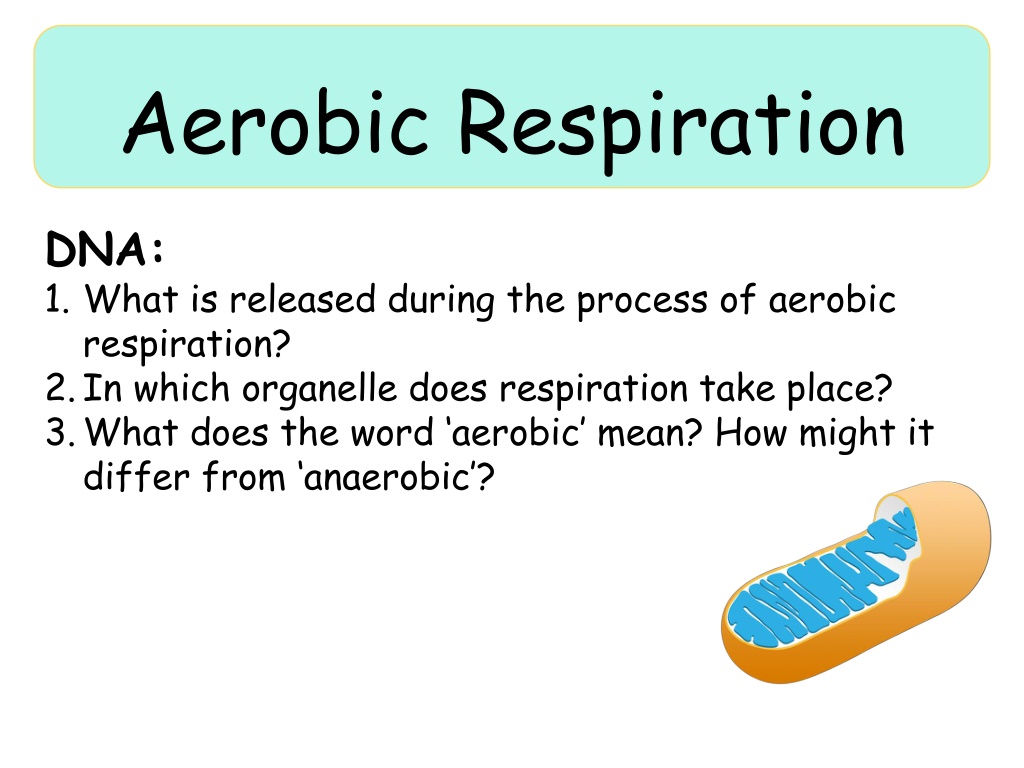 Aerobic Respiration

DNA:
1. What is released during the process of aerobic respiration?
2. In which organelle does respiration take place?
3. What does the word ‘aerobic’ mean? How might it differ from ‘anaerobic’?